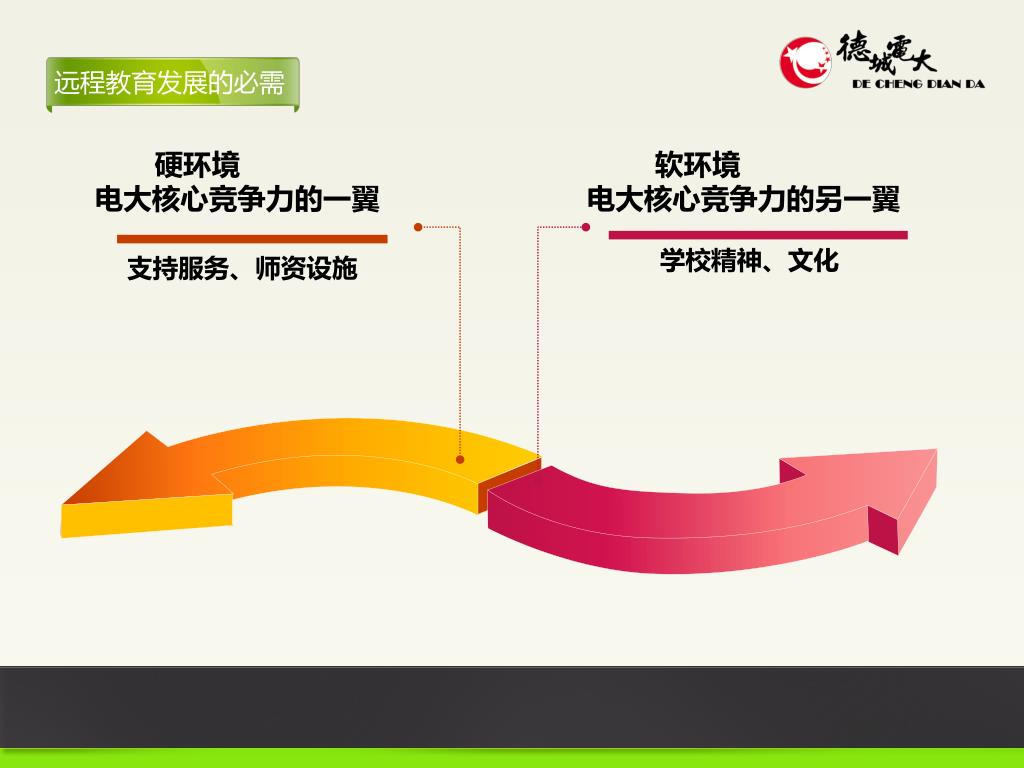 远程教育发展的必需

德城電大
DE CHENG DIAN DA

硬环境
电大核心竞争力的一翼

支持服务、师资设施

软环境
电大核心竞争力的另一翼

学校精神、文化